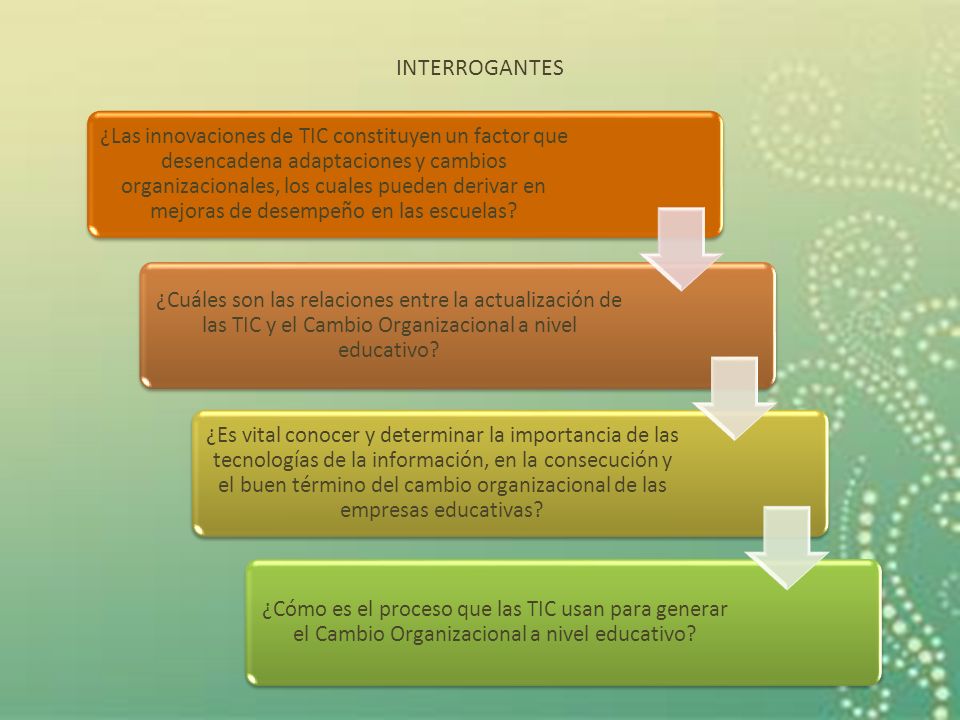 INTERROGANTES

¿Las innovaciones de TIC constituyen un factor que desencadena adaptaciones y cambios organizacionales, los cuales pueden derivar en mejoras de desempeño en las escuelas?

¿Cuáles son las relaciones entre la actualización de las TIC y el Cambio Organizacional a nivel educativo?

¿Es vital conocer y determinar la importancia de las tecnologías de la información, en la consecución y el buen término del cambio organizacional de las empresas educativas?

¿Cómo es el proceso que las TIC usan para generar el Cambio Organizacional a nivel educativo?